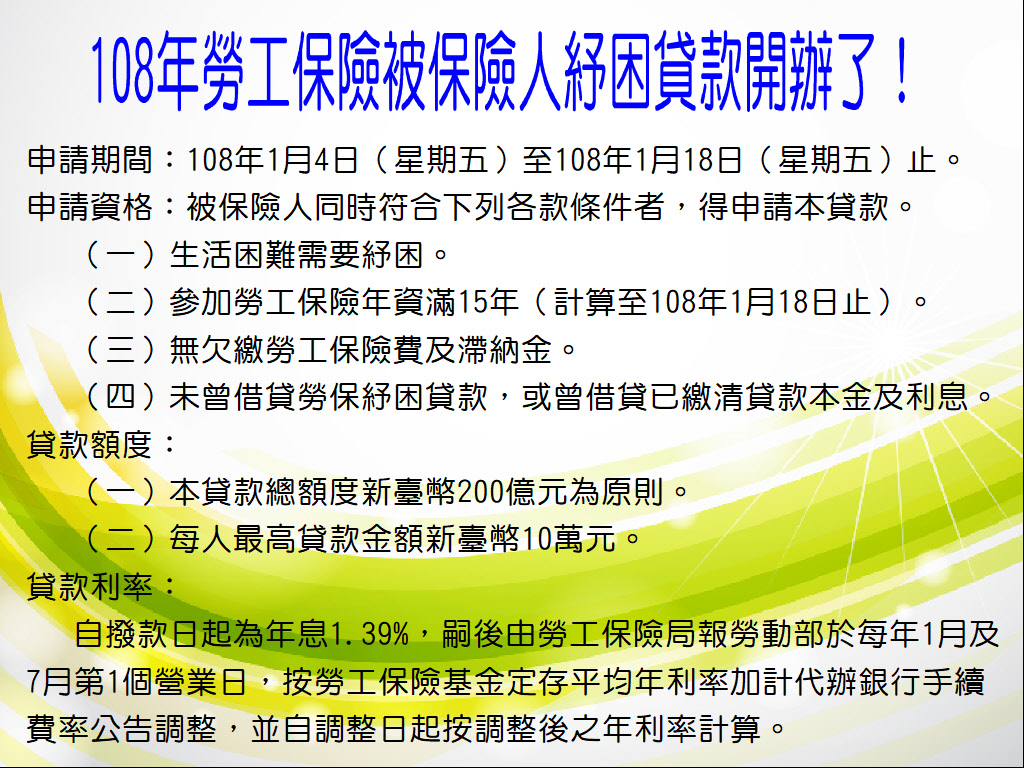 108年勞工保險被保險人紓困貸款開辦了！

申請期間：108年1月4日（星期五）至108年1月18日（星期五）止。
申請資格：被保險人同時符合下列各款條件者，得申請本貸款。
（一）生活困難需要紓困。
（二）參加勞工保險年資滿15年（計算至108年1月18日止）。
（三）無欠繳勞工保險費及滯納金。
（四）未曾借貸勞保紓困貸款，或曾借貸已繳清貸款本金及利息。
貸款額度：
（一）本貸款總額度新臺幣200億元為原則。
（二）每人最高貸款金額新臺幣10萬元。
貸款利率：
自撥款日起為年息1.39%，嗣後由勞工保險局報勞動部於每年1月及7月第1個營業日，按勞工保險基金定存平均年利率加計代辦銀行手續費率公告調整，並自調整日起按調整後之年利率計算。